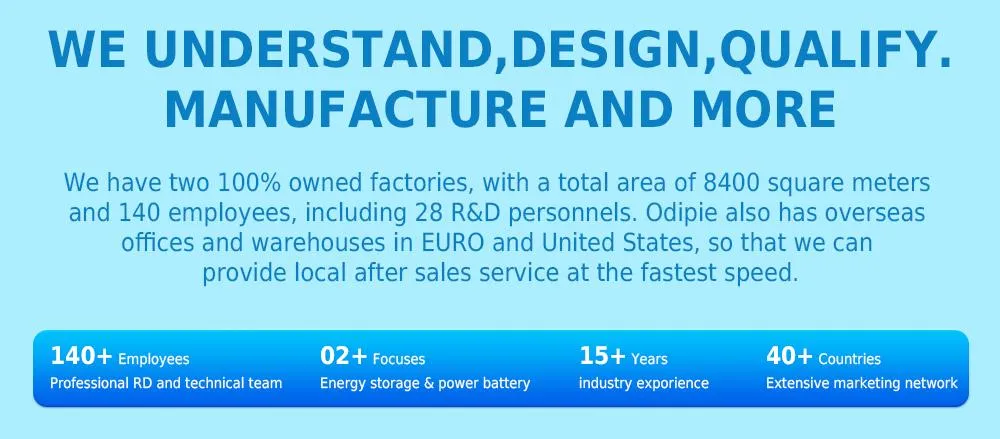 WE UNDERSTAND,DESIGN,QUALIFY. MANUFACTURE AND MORE

We have two 100% owned factories, with a total area of 8400 square meters and 140 employees, including 28 R&D personnels. Odipie also has overseas offices and warehouses in EURO and United States, so that we can provide local after sales service at the fastest speed.

140+ Employees
Professional RD and technical team

02+ Focuses
Energy storage & power battery

15+ Years
industry exporience

40+ Countries
Extensive marketing network